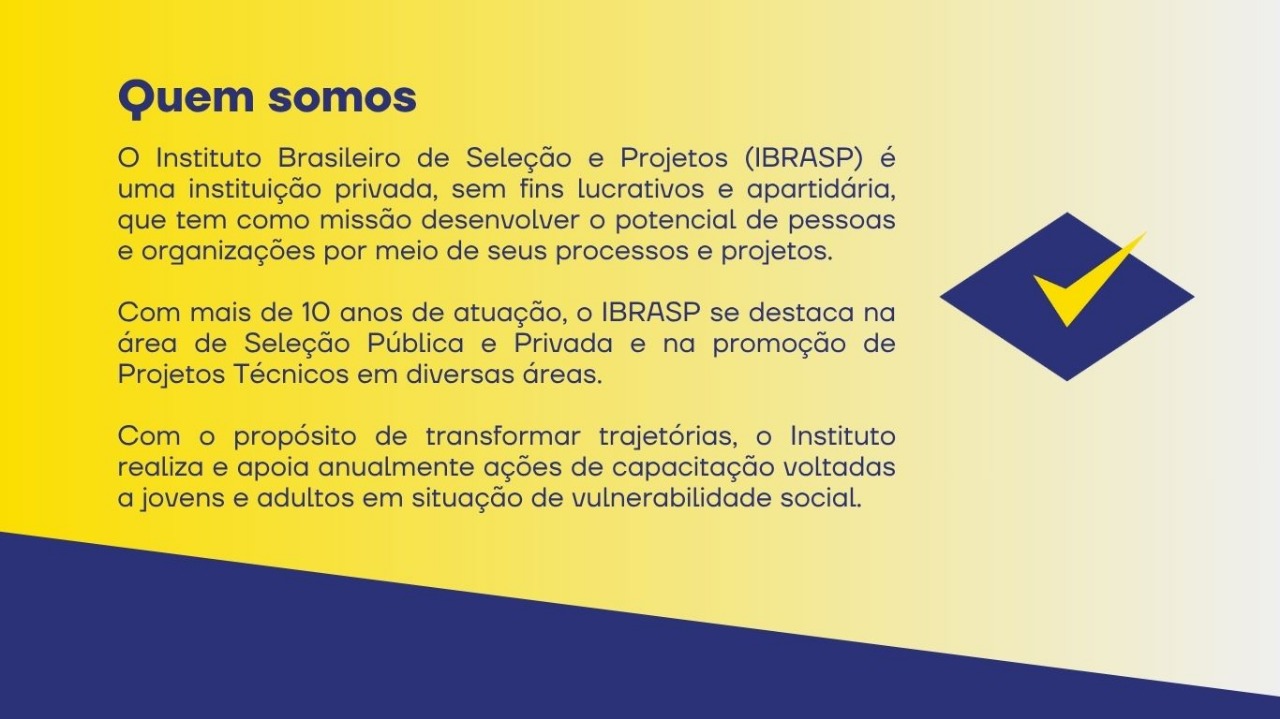 Quem somos

O Instituto Brasileiro de Seleção e Projetos (IBRASP) é uma instituição privada, sem fins lucrativos e apartidária, que tem como missão desenvolver o potencial de pessoas e organizações por meio de seus processos e projetos.

Com mais de 10 anos de atuação, o IBRASP se destaca na área de Seleção Pública e Privada e na promoção de Projetos Técnicos em diversas áreas.

Com o propósito de transformar trajetórias, o Instituto realiza e apoia anualmente ações de capacitação voltadas a jovens e adultos em situação de vulnerabilidade social.